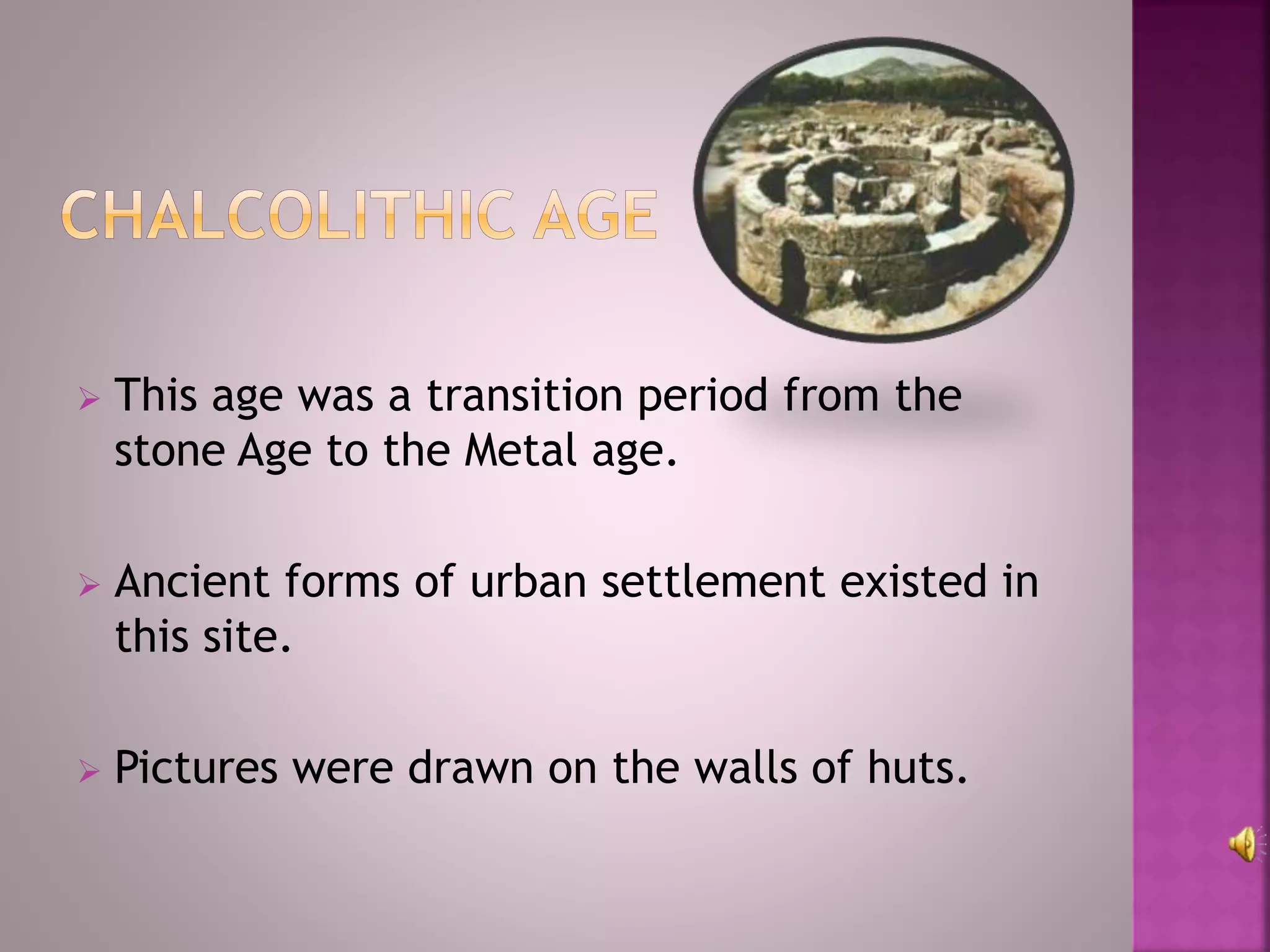 CHALCOLITHIC AGE

➢ This age was a transition period from the stone Age to the Metal age.

➢ Ancient forms of urban settlement existed in this site.

➢ Pictures were drawn on the walls of huts.